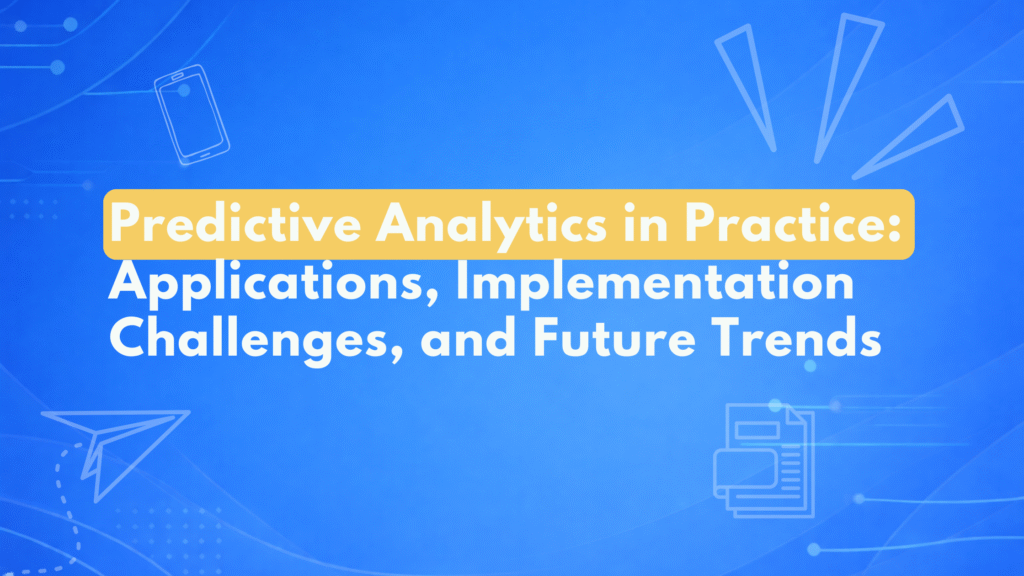 Predictive Analytics in Practice: Applications, Implementation Challenges, and Future Trends